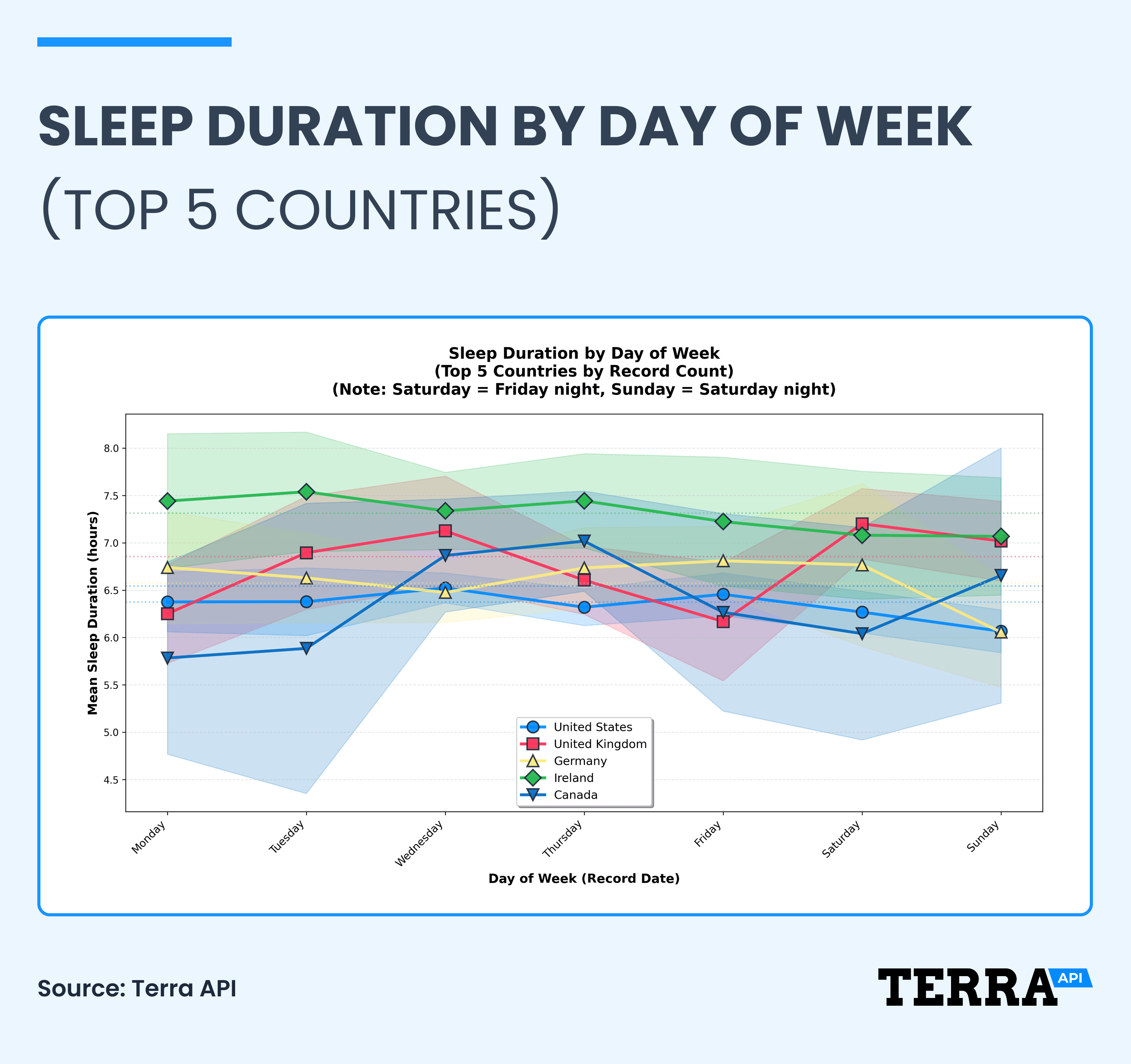 SLEEP DURATION BY DAY OF WEEK
(TOP 5 COUNTRIES)

Sleep Duration by Day of Week
(Top 5 Countries by Record Count)
(Note: Saturday = Friday night, Sunday = Saturday night)

Mean Sleep Duration (hours)

8.0
7.5
7.0
6.5
6.0
5.5
5.0
4.5

United States
United Kingdom
Germany
Ireland
Canada

Monday
Tuesday
Wednesday
Thursday
Friday
Saturday
Sunday

Day of Week (Record Date)

Source: Terra API

TERRA API